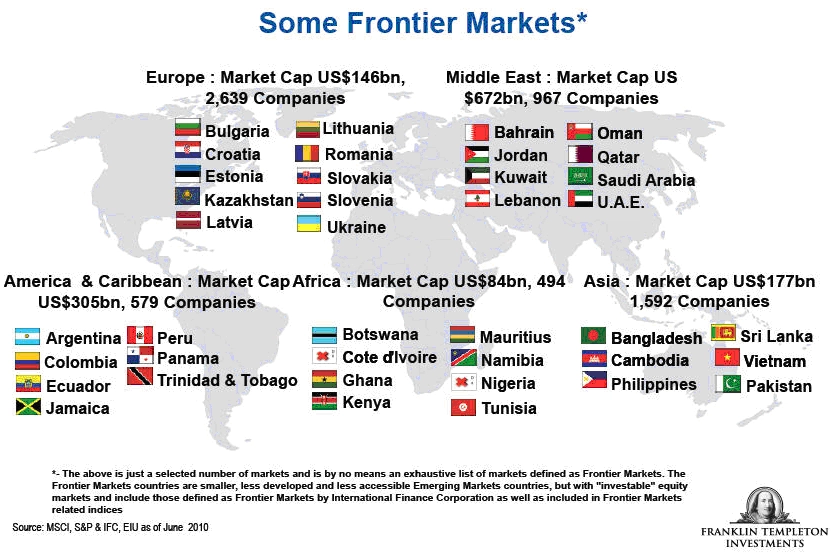 Some Frontier Markets*

Europe : Market Cap US$146bn, 2,639 Companies

Bulgaria
Croatia
Estonia
Kazakhstan
Latvia
Lithuania
Romania
Slovakia
Slovenia
Ukraine

Middle East : Market Cap US $672bn, 967 Companies

Bahrain
Jordan
Kuwait
Lebanon
Oman
Qatar
Saudi Arabia
U.A.E.

America & Caribbean : Market Cap US$305bn, 579 Companies

Argentina
Colombia
Ecuador
Jamaica
Peru
Panama
Trinidad & Tobago

Africa : Market Cap US$84bn, 494 Companies

Botswana
Cote d'Ivoire
Ghana
Kenya
Mauritius
Namibia
Nigeria
Tunisia

Asia : Market Cap US$177bn 1,592 Companies

Bangladesh
Cambodia
Philippines
Sri Lanka
Vietnam
Pakistan

*- The above is just a selected number of markets and is by no means an exhaustive list of markets defined as Frontier Markets. The Frontier Markets countries are smaller, less developed and less accessible Emerging Markets countries, but with "investable" equity markets and include those defined as Frontier Markets by International Finance Corporation as well as included in Frontier Markets related indices

Source: MSCI, S&P & IFC, EIU as of June 2010

FRANKLIN TEMPLETON INVESTMENTS